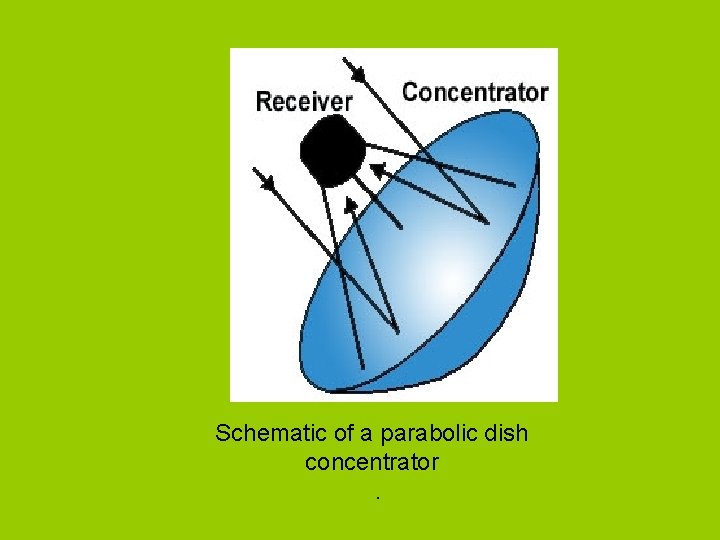 Receiver

Concentrator

Schematic of a parabolic dish concentrator

.